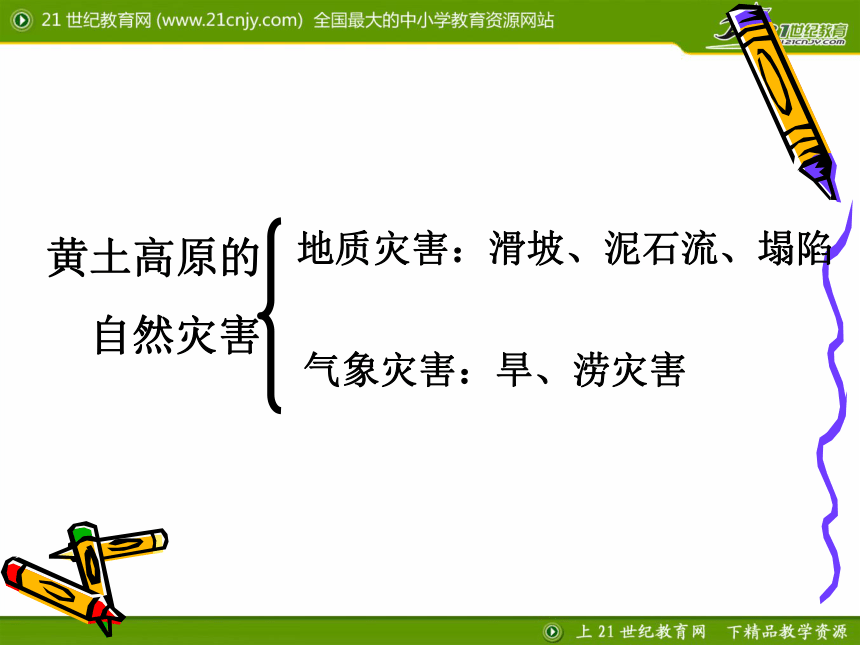 21 世纪教育网 (www.21cnjy.com) 全国最大的中小学教育资源网站

21世纪教育
21cnjy.com

黄土高原的自然灾害

地质灾害：滑坡、泥石流、塌陷

气象灾害：旱、涝灾害

上 21 世纪教育网 下精品教学资源